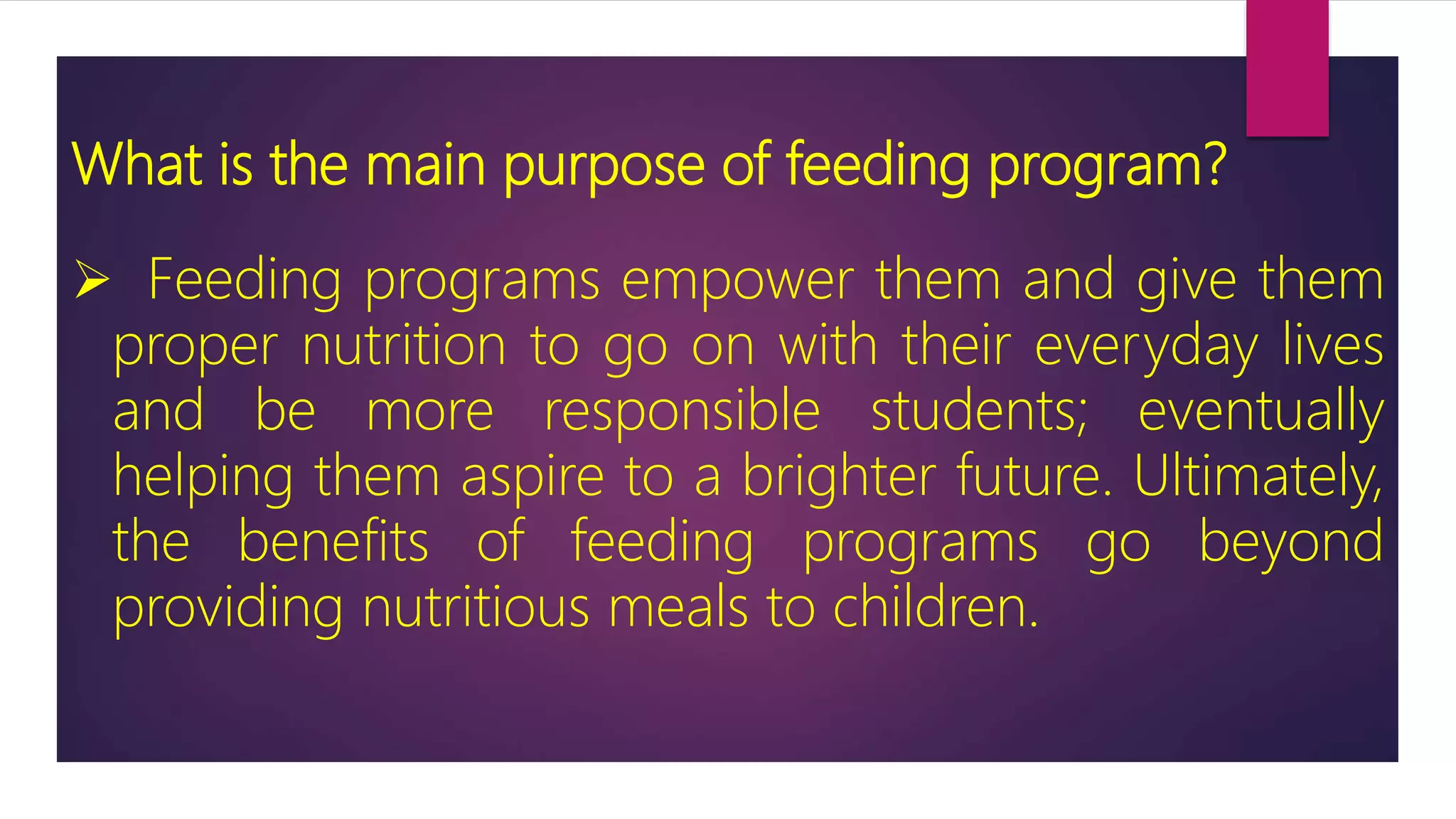 What is the main purpose of feeding program?

➢ Feeding programs empower them and give them proper nutrition to go on with their everyday lives and be more responsible students; eventually helping them aspire to a brighter future. Ultimately, the benefits of feeding programs go beyond providing nutritious meals to children.